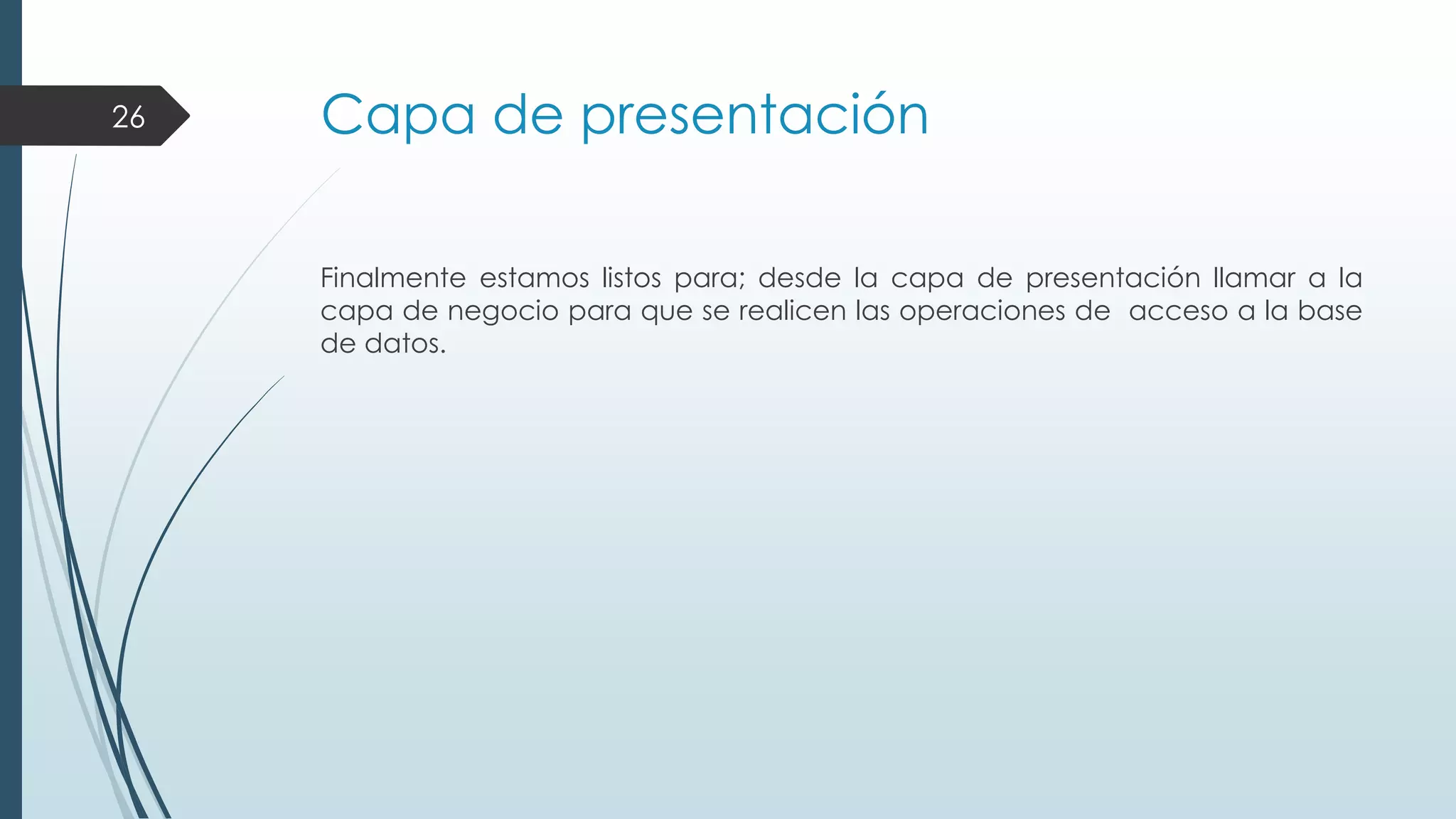 26

Capa de presentación

Finalmente estamos listos para; desde la capa de presentación llamar a la capa de negocio para que se realicen las operaciones de acceso a la base de datos.